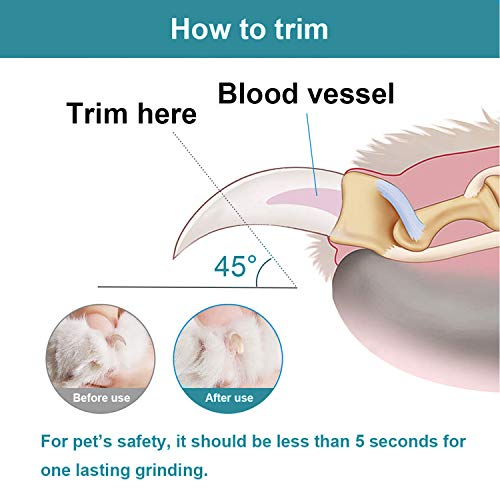 How to trim

Blood vessel

Trim here

45°

Before use

After use

For pet's safety, it should be less than 5 seconds for one lasting grinding.